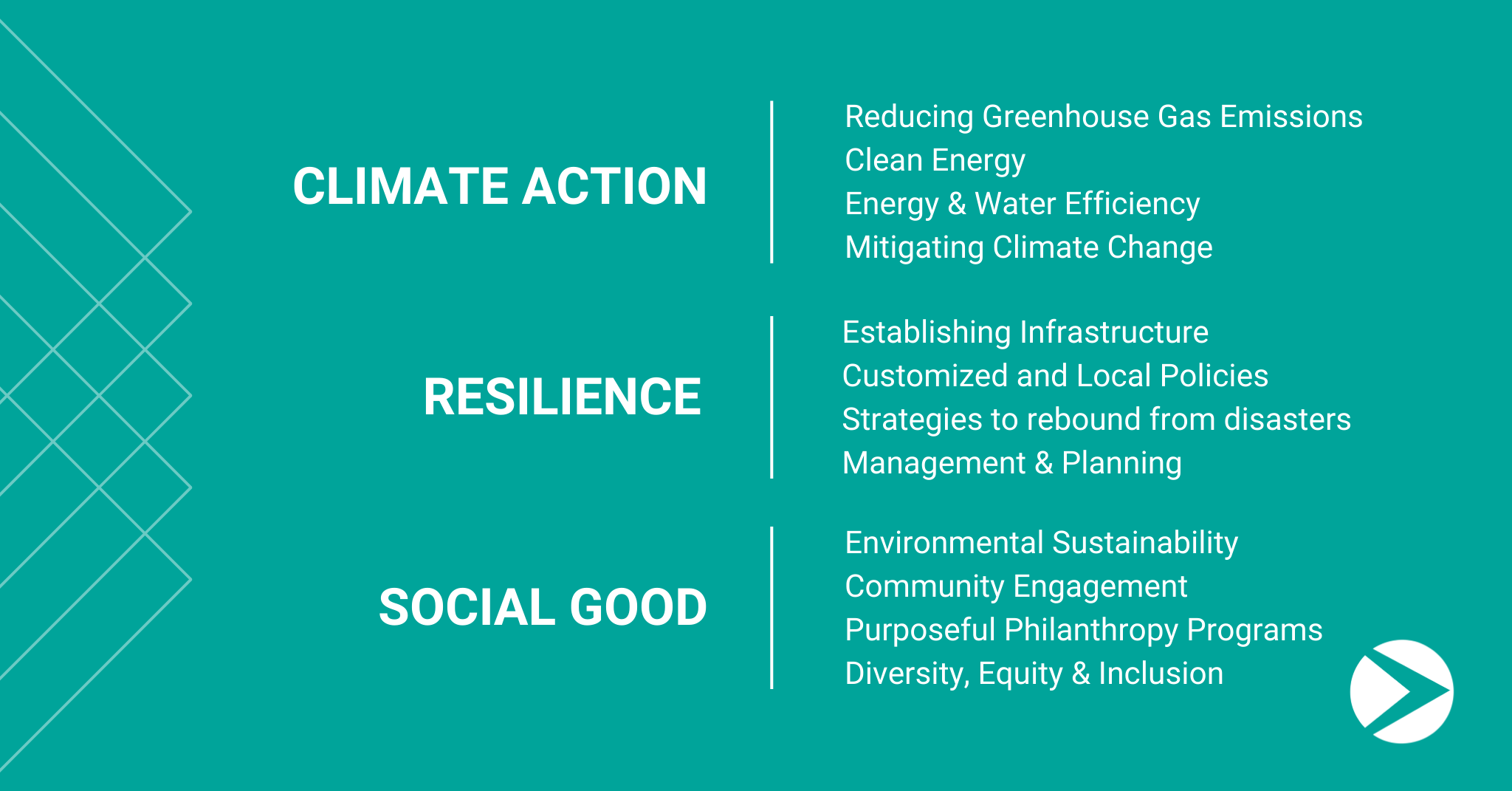 CLIMATE ACTION

Reducing Greenhouse Gas Emissions
Clean Energy
Energy & Water Efficiency
Mitigating Climate Change

RESILIENCE

Establishing Infrastructure
Customized and Local Policies
Strategies to rebound from disasters
Management & Planning

SOCIAL GOOD

Environmental Sustainability
Community Engagement
Purposeful Philanthropy Programs
Diversity, Equity & Inclusion